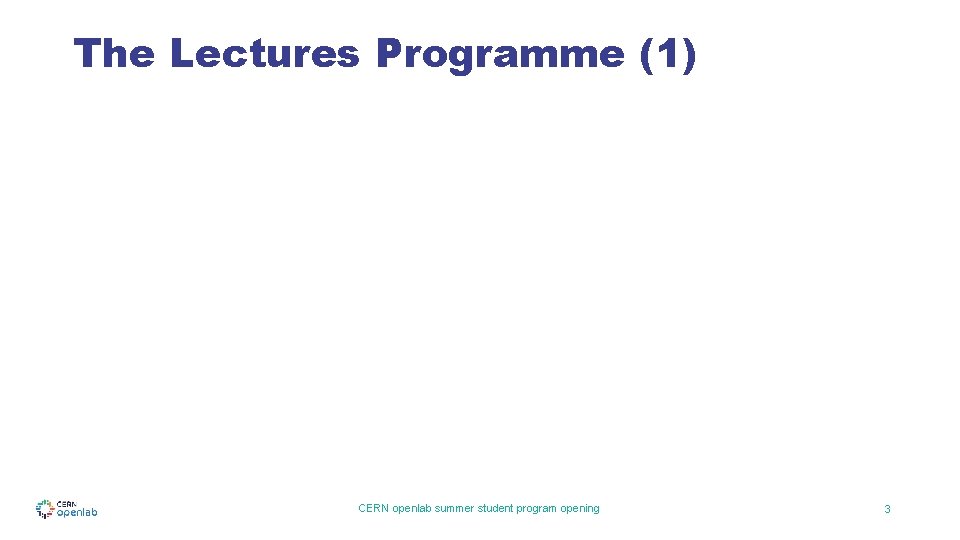 The Lectures Programme (1)

CERN openlab

CERN openlab summer student program opening

3